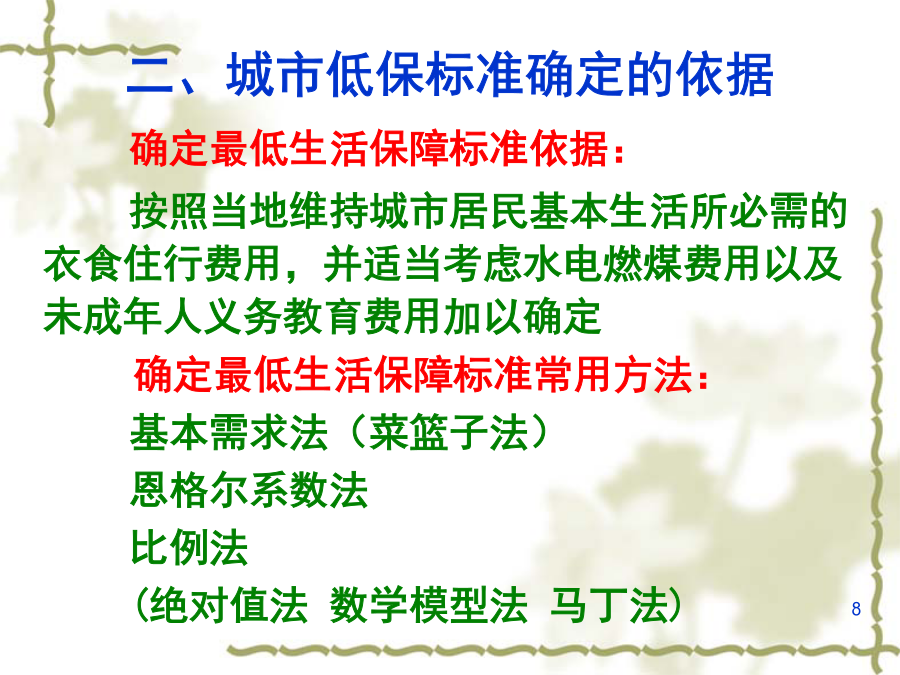 二、城市低保标准确定的依据

确定最低生活保障标准依据：

按照当地维持城市居民基本生活所必需的衣食住行费用，并适当考虑水电燃煤费用以及未成年人义务教育费用加以确定

确定最低生活保障标准常用方法：

基本需求法（菜篮子法）

恩格尔系数法

比例法

（绝对值法 数学模型法 马丁法）

8